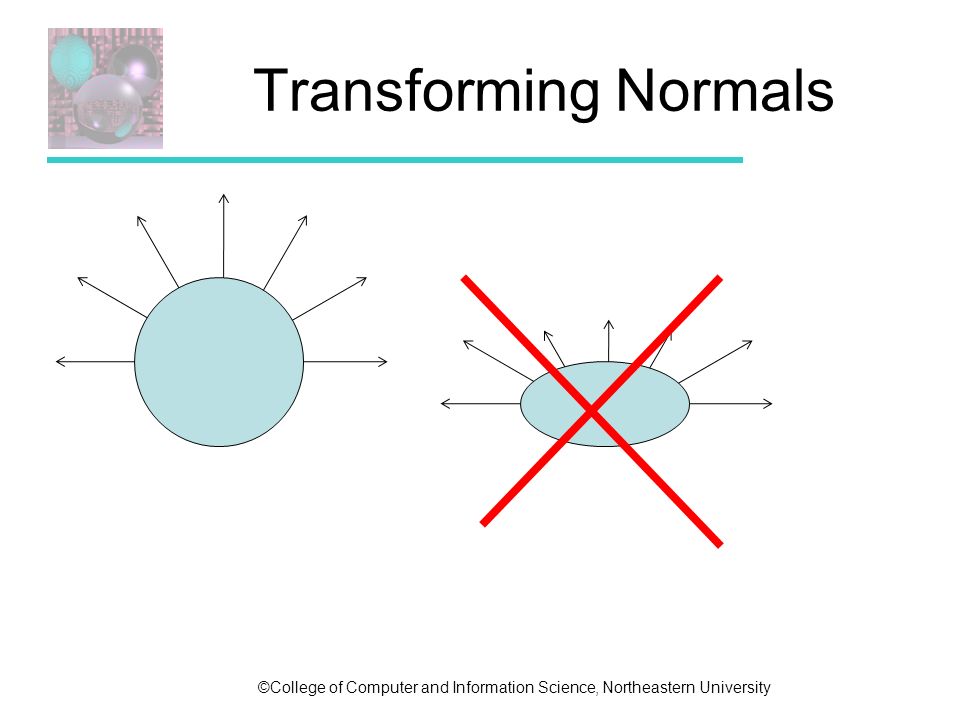 Transforming Normals

©College of Computer and Information Science, Northeastern University